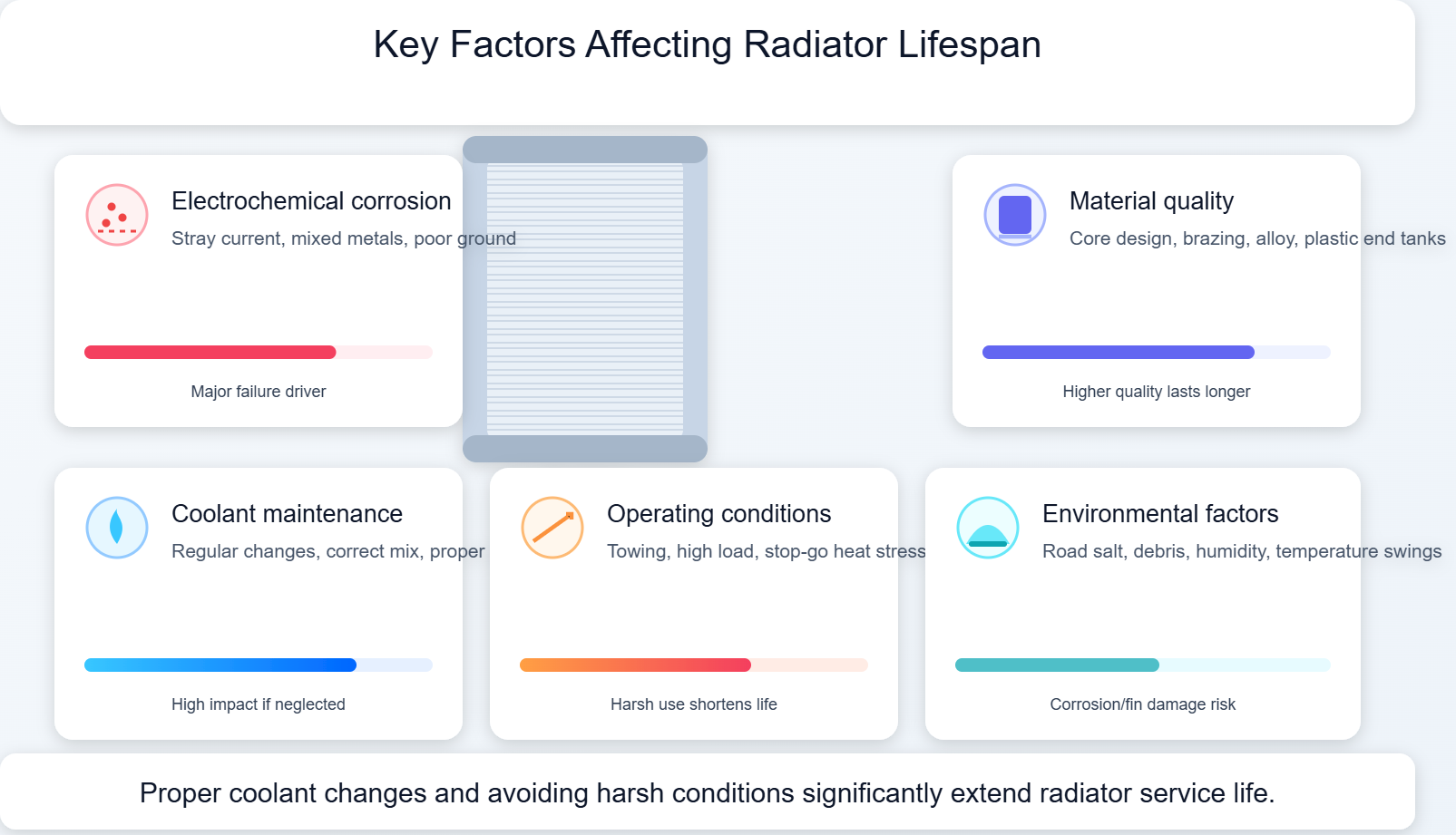 Key Factors Affecting Radiator Lifespan

Electrochemical corrosion
Stray current, mixed metals, poor ground

Major failure driver

Material quality
Core design, brazing, alloy, plastic end tanks

Higher quality lasts longer

Coolant maintenance
Regular changes, correct mix, proper

High impact if neglected

Operating conditions
Towing, high load, stop-go heat stress

Harsh use shortens life

Environmental factors
Road salt, debris, humidity, temperature swings

Corrosion/fin damage risk

Proper coolant changes and avoiding harsh conditions significantly extend radiator service life.